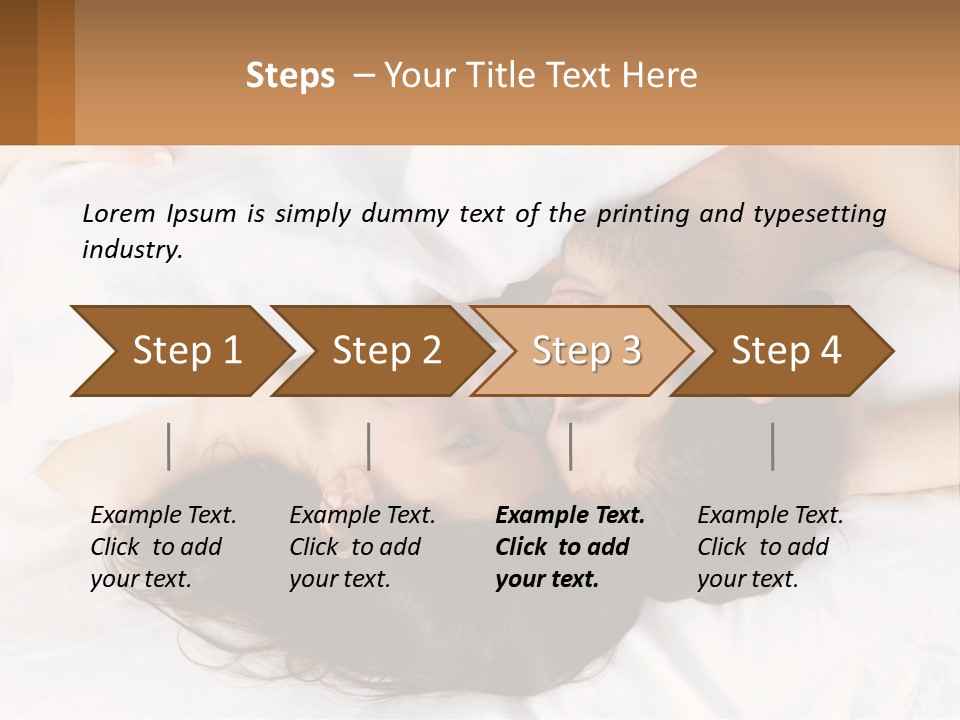 Steps – Your Title Text Here

Lorem Ipsum is simply dummy text of the printing and typesetting industry.

Step 1

Step 2

Step 3

Step 4

Example Text. Click to add your text.

Example Text. Click to add your text.

Example Text. Click to add your text.

Example Text. Click to add your text.